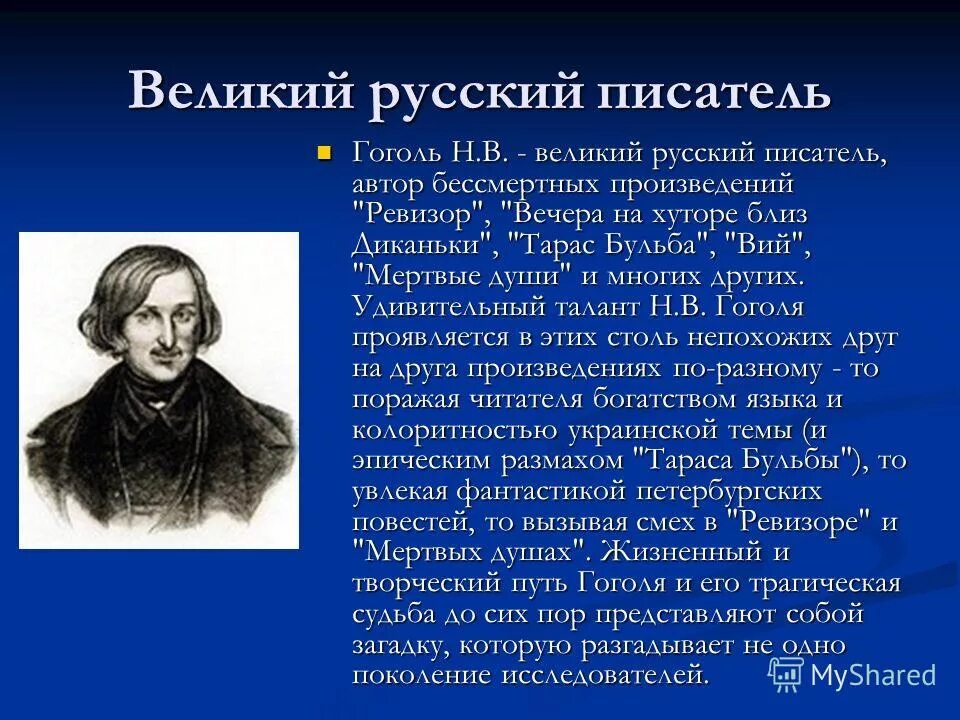 Великий русский писатель

Гоголь Н.В. - великий русский писатель, автор бессмертных произведений "Ревизор", "Вечера на хуторе близ Диканьки", "Тарас Бульба", "Вий", "Мертвые души" и многих других. Удивительный талант Н.В. Гоголя проявляется в этих столь непохожих друг на друга произведениях по-разному - то поражая читателя богатством языка и колоритностью украинской темы (и эпическим размахом "Тараса Бульбы"), то увлекая фантастикой петербургских повестей, то вызывая смех в "Ревизоре" и "Мертвых душах". Жизненный и творческий путь Гоголя и его трагическая судьба до сих пор представляют собой загадку, которую разгадывает не одно поколение исследователей.

MyShared